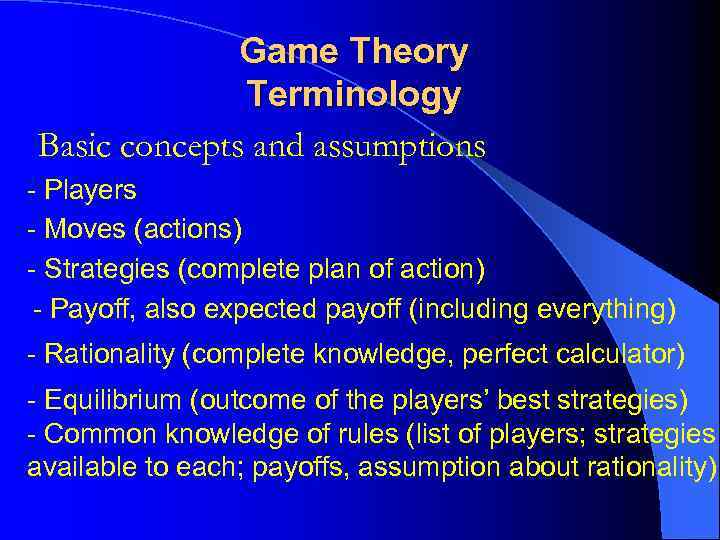 Game Theory Terminology

Basic concepts and assumptions

- Players
- Moves (actions)
- Strategies (complete plan of action)
- Payoff, also expected payoff (including everything)
- Rationality (complete knowledge, perfect calculator)
- Equilibrium (outcome of the players' best strategies)
- Common knowledge of rules (list of players; strategies available to each; payoffs, assumption about rationality)